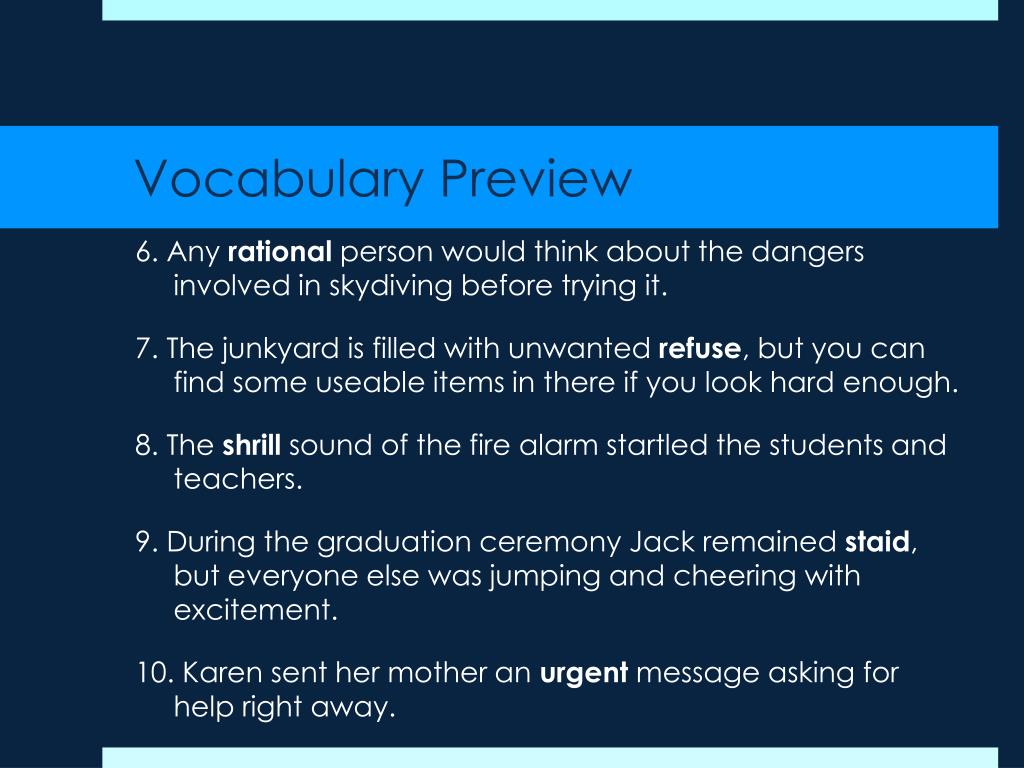 Vocabulary Preview

6. Any rational person would think about the dangers involved in skydiving before trying it.

7. The junkyard is filled with unwanted refuse, but you can find some useable items in there if you look hard enough.

8. The shrill sound of the fire alarm startled the students and teachers.

9. During the graduation ceremony Jack remained staid, but everyone else was jumping and cheering with excitement.

10. Karen sent her mother an urgent message asking for help right away.